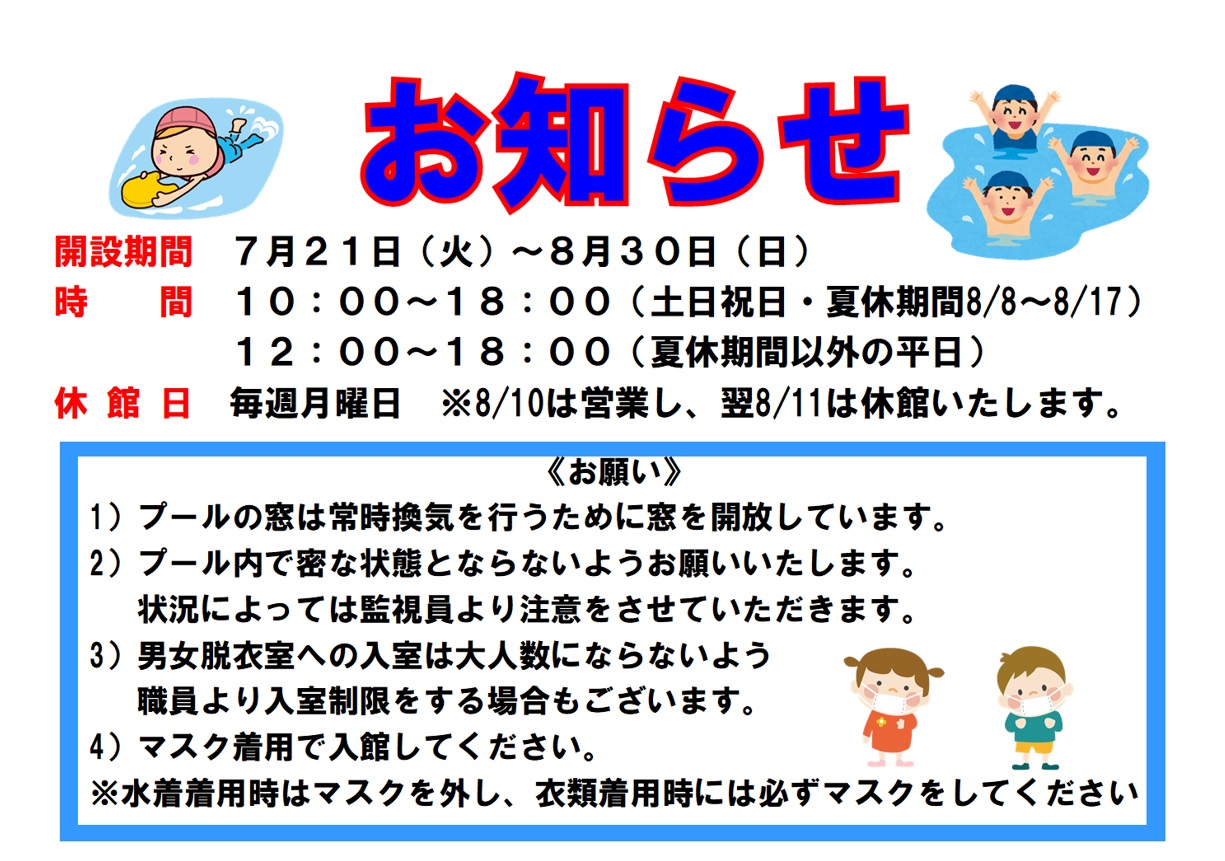 お知らせ

開設期間　７月２１日（火）～８月３０日（日）
時　　間　１０：００～１８：００（土日祝日・夏休期間8/8～8/17）
　　　　　１２：００～１８：００（夏休期間以外の平日）
休 館 日　毎週月曜日　※8/10は営業し、翌8/11は休館いたします。

《お願い》
1）プールの窓は常時換気を行うために窓を開放しています。
2）プール内で密な状態とならないようお願いいたします。
　状況によっては監視員より注意をさせていただきます。
3）男女脱衣室への入室は大人数にならないよう
　職員より入室制限をする場合もございます。
4）マスク着用で入館してください。
※水着着用時はマスクを外し、衣類着用時には必ずマスクをしてください